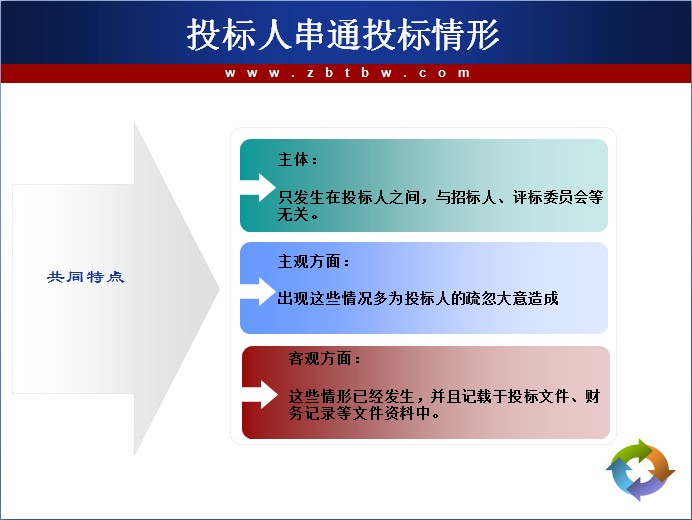 投标人串通投标情形

www.zbtbw.com

共同特点

主体：

只发生在投标人之间，与招标人、评标委员会等无关。

主观方面：

出现这些情况多为投标人的疏忽大意造成

客观方面：

这些情形已经发生，并且记载于投标文件、财务记录等文件资料中。